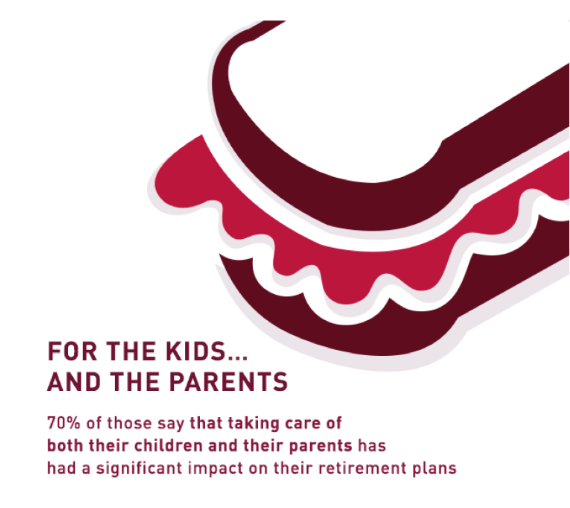 FOR THE KIDS...
AND THE PARENTS

70% of those say that taking care of both their children and their parents has had a significant impact on their retirement plans